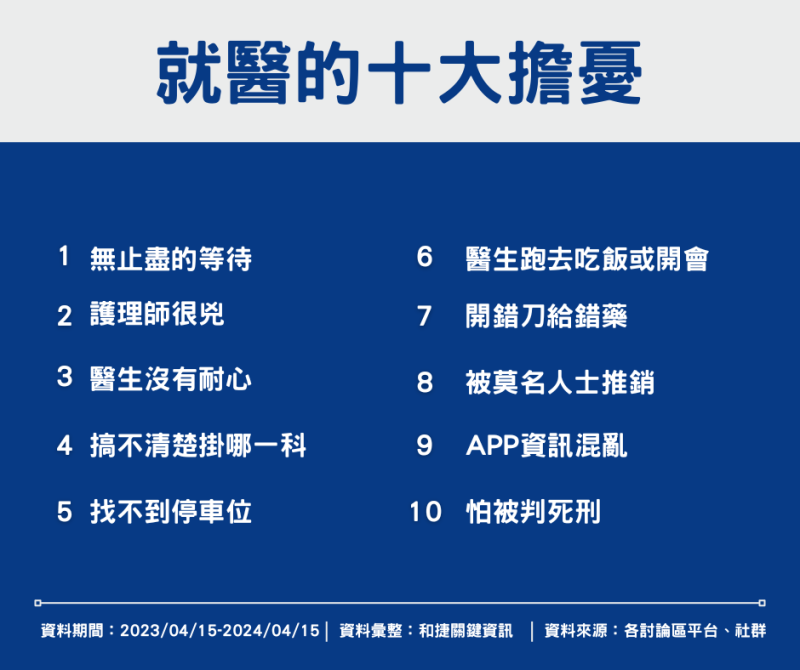 就醫的十大擔憂

1 無止盡的等待

2 護理師很兇

3 醫生沒有耐心

4 搞不清楚掛哪一科

5 找不到停車位

6 醫生跑去吃飯或開會

7 開錯刀給錯藥

8 被莫名人士推銷

9 APP資訊混亂

10 怕被判死刑

資料期間：2023/04/15-2024/04/15 | 資料彙整：和捷關鍵資訊 | 資料來源：各討論區平台、社群